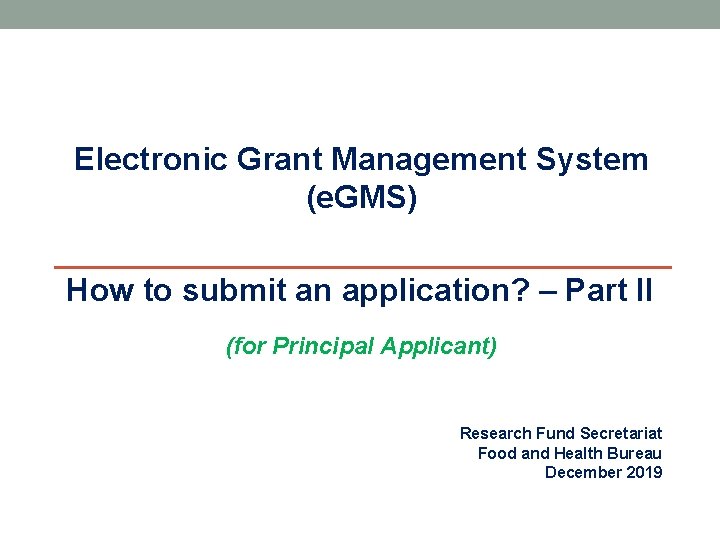 Electronic Grant Management System (eGMS)

How to submit an application? – Part II

(for Principal Applicant)

Research Fund Secretariat
Food and Health Bureau
December 2019